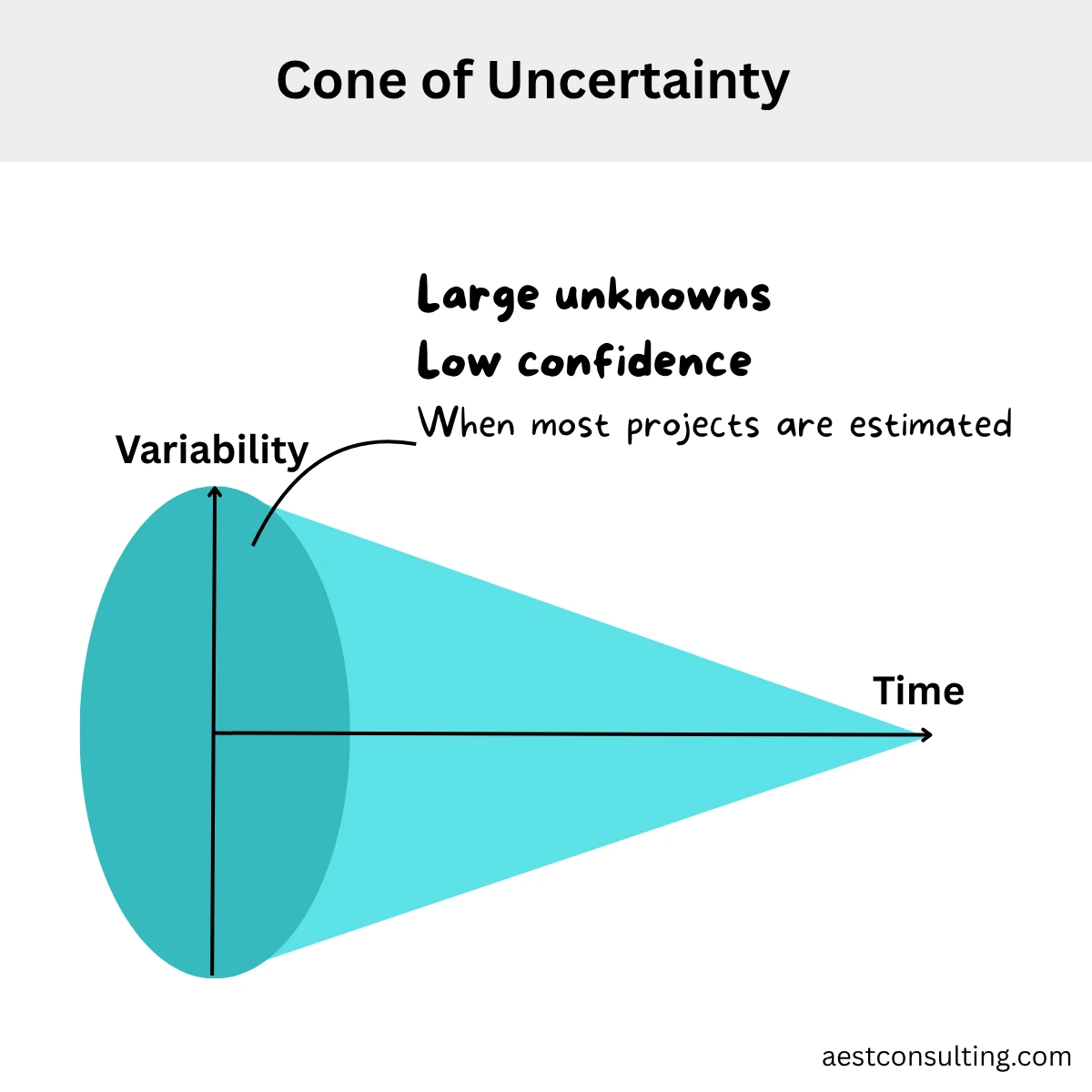 Cone of Uncertainty

Large unknowns
Low confidence
When most projects are estimated

Variability

Time

aestconsulting.com